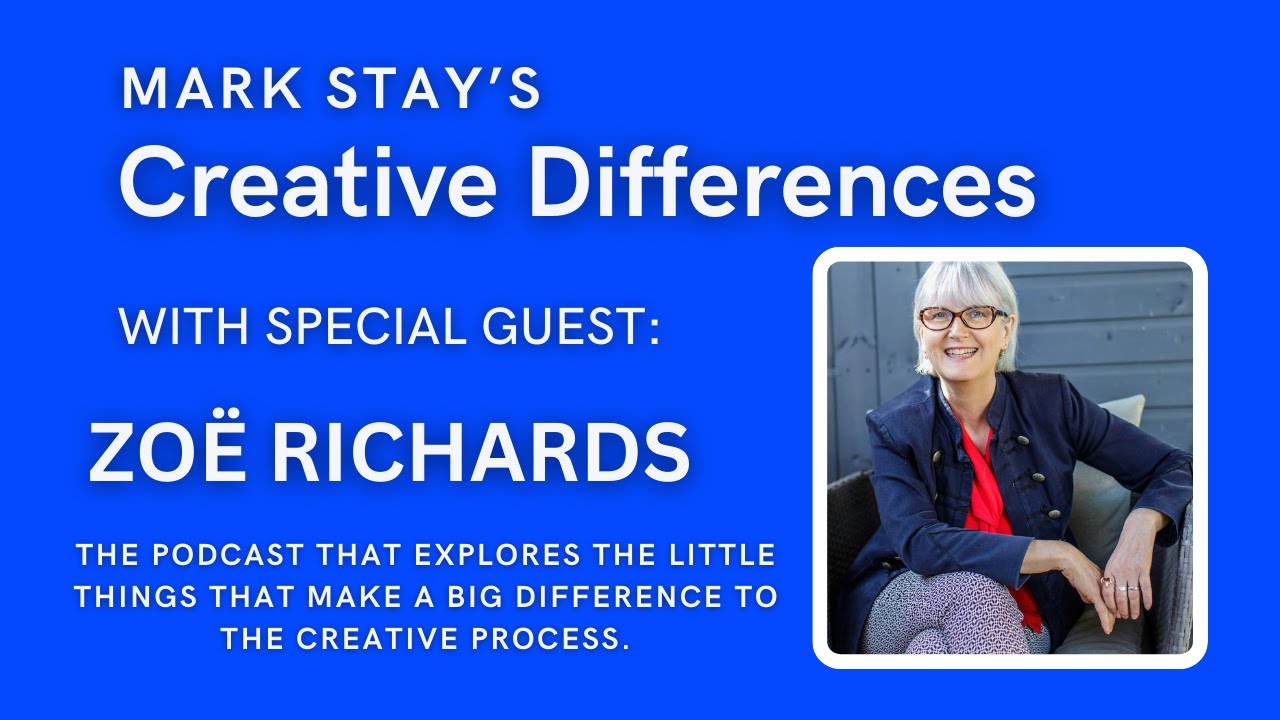 MARK STAY'S
Creative Differences

WITH SPECIAL GUEST:

ZOË RICHARDS

THE PODCAST THAT EXPLORES THE LITTLE THINGS THAT MAKE A BIG DIFFERENCE TO THE CREATIVE PROCESS.